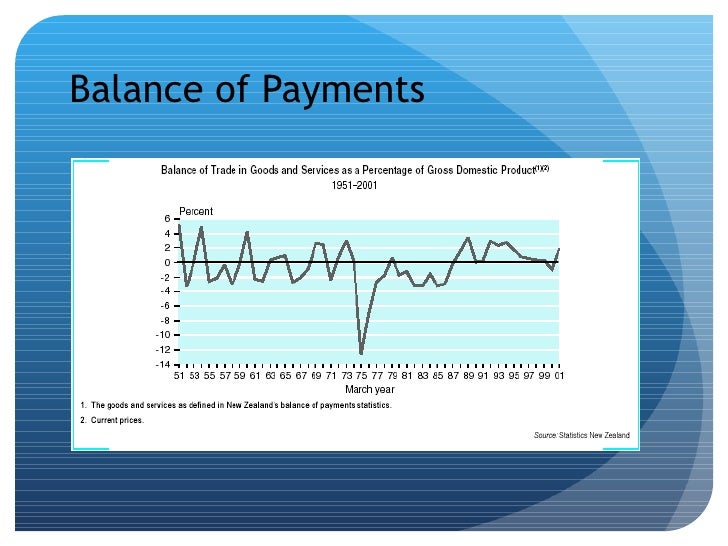 Balance of Payments

Balance of Trade in Goods and Services as a Percentage of Gross Domestic Product$^{(1)(2)}$
1951–2001

Percent

6
4
2
0
-2
-4
-6
-8
-10
-12
-14

51 53 55 57 59 61 63 65 67 69 71 73 75 77 79 81 83 85 87 89 91 93 95 97 99 01
March year

1. The goods and services as defined in New Zealand's balance of payments statistics.

2. Current prices.

Source: Statistics New Zealand